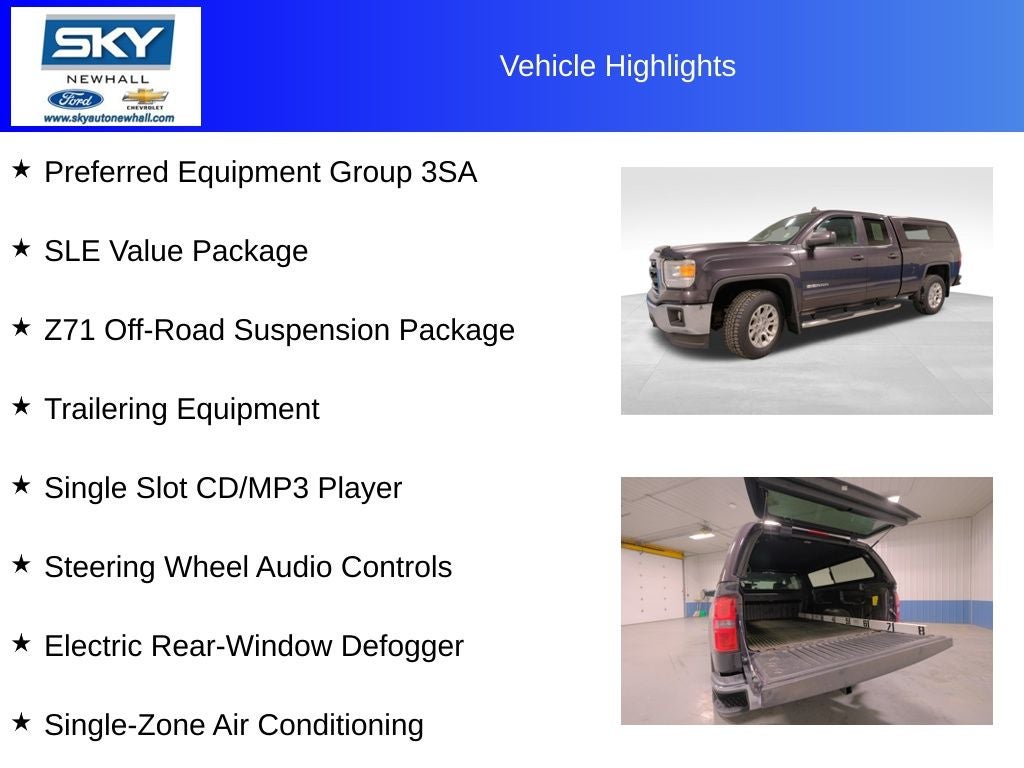 SKY
NEWHALL
Ford
CHEVROLET
www.skyautonewhall.com

Vehicle Highlights

★ Preferred Equipment Group 3SA

★ SLE Value Package

★ Z71 Off-Road Suspension Package

★ Trailering Equipment

★ Single Slot CD/MP3 Player

★ Steering Wheel Audio Controls

★ Electric Rear-Window Defogger

★ Single-Zone Air Conditioning